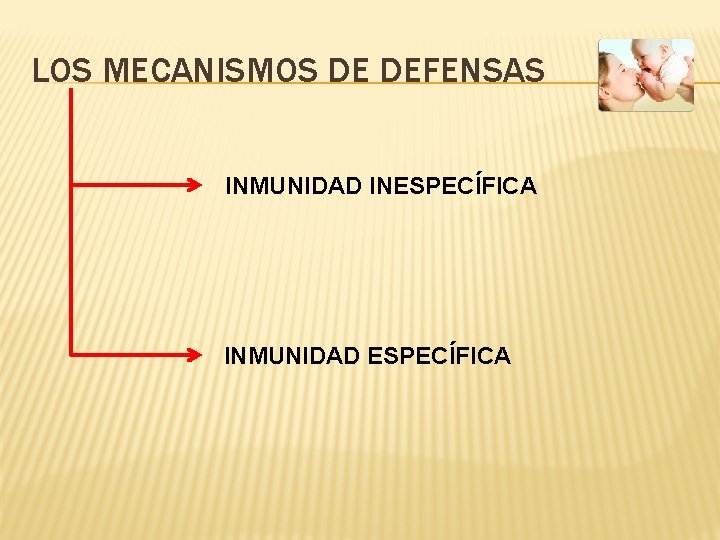 LOS MECANISMOS DE DEFENSAS

INMUNIDAD INESPECÍFICA

INMUNIDAD ESPECÍFICA